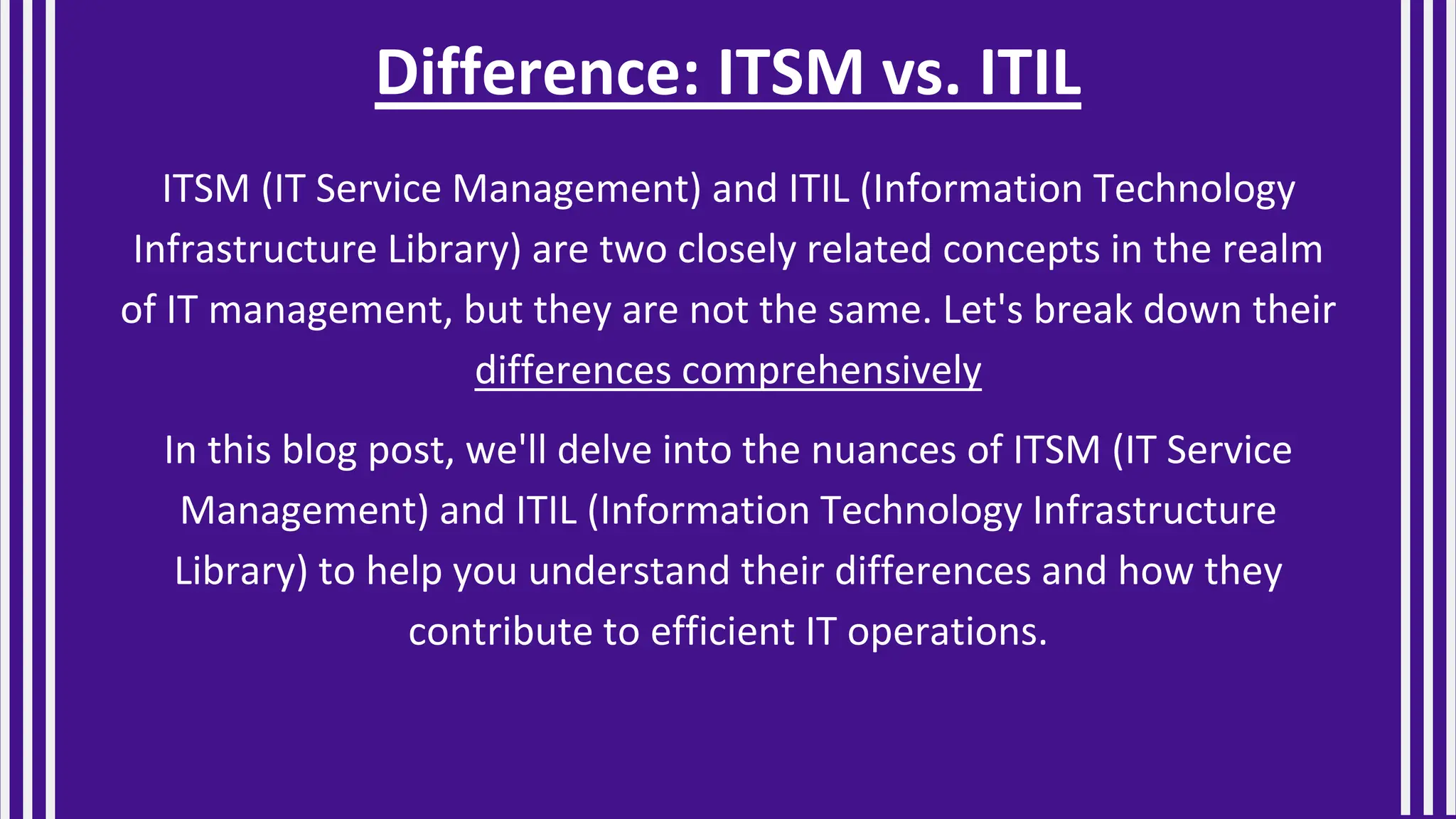 Difference: ITSM vs. ITIL

ITSM (IT Service Management) and ITIL (Information Technology Infrastructure Library) are two closely related concepts in the realm of IT management, but they are not the same. Let's break down their differences comprehensively

In this blog post, we'll delve into the nuances of ITSM (IT Service Management) and ITIL (Information Technology Infrastructure Library) to help you understand their differences and how they contribute to efficient IT operations.